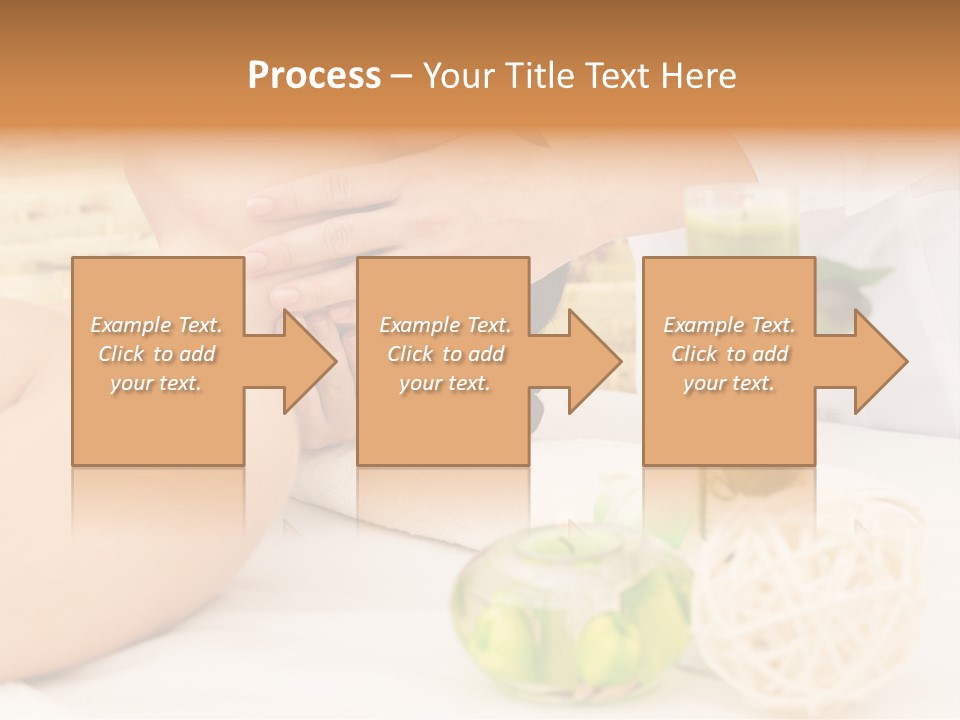 Process – Your Title Text Here

Example Text. Click to add your text.

Example Text. Click to add your text.

Example Text. Click to add your text.